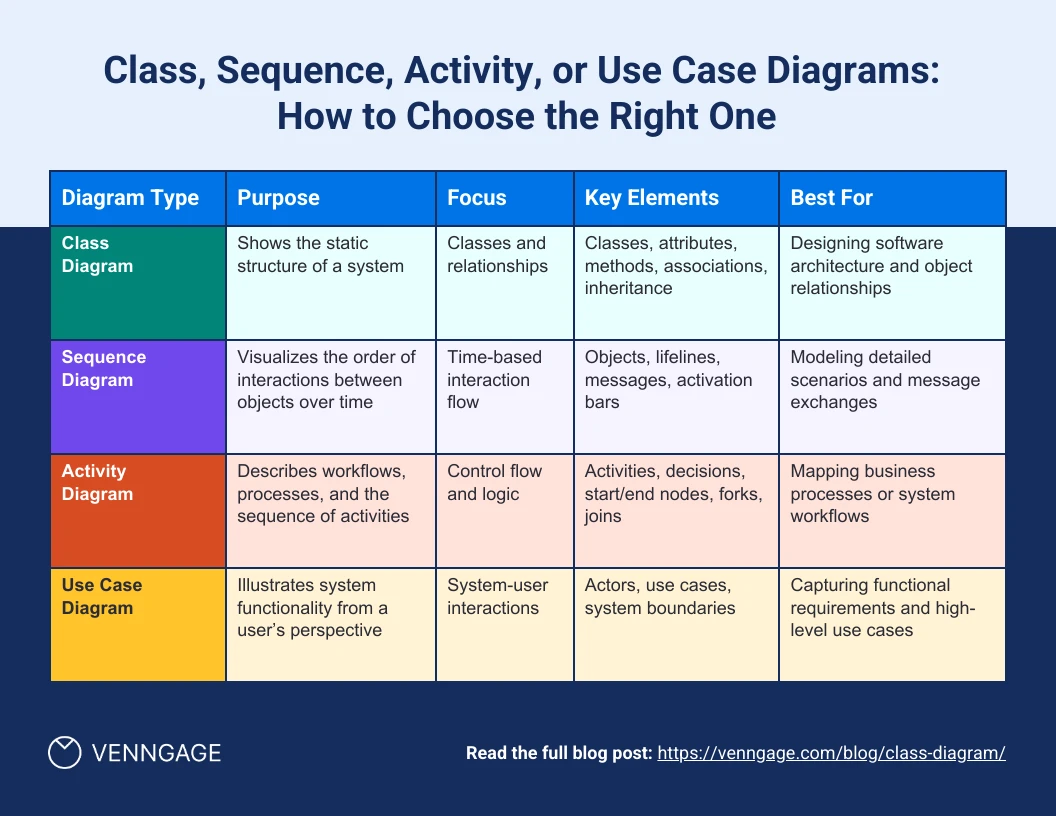 Class, Sequence, Activity, or Use Case Diagrams: How to Choose the Right One

| Diagram Type | Purpose | Focus | Key Elements | Best For |
|---|---|---|---|---|
| Class Diagram | Shows the static structure of a system | Classes and relationships | Classes, attributes, methods, associations, inheritance | Designing software architecture and object relationships |
| Sequence Diagram | Visualizes the order of interactions between objects over time | Time-based interaction flow | Objects, lifelines, messages, activation bars | Modeling detailed scenarios and message exchanges |
| Activity Diagram | Describes workflows, processes, and the sequence of activities | Control flow and logic | Activities, decisions, start/end nodes, forks, joins | Mapping business processes or system workflows |
| Use Case Diagram | Illustrates system functionality from a user's perspective | System-user interactions | Actors, use cases, system boundaries | Capturing functional requirements and high-level use cases |

VENNGAGE

Read the full blog post: https://venngage.com/blog/class-diagram/